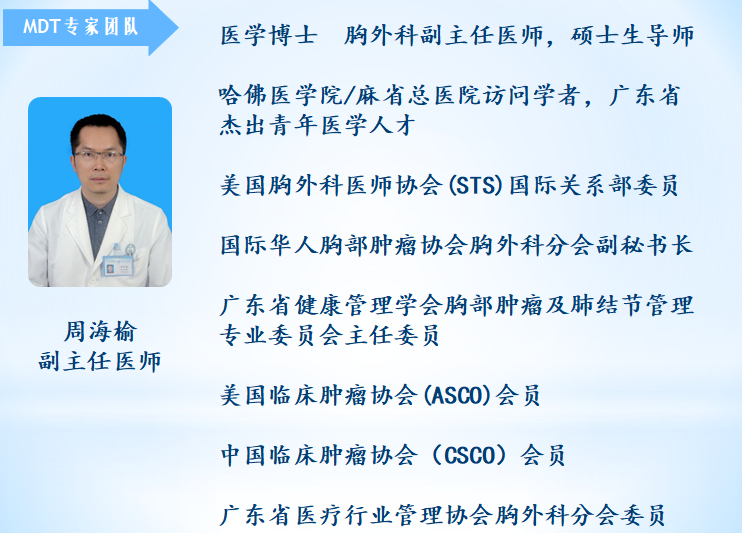 MDT专家团队

周海榆
副主任医师

医学博士 胸外科副主任医师，硕士生导师

哈佛医学院/麻省总医院访问学者，广东省杰出青年医学人才

美国胸外科医师协会(STS)国际关系部委员

国际华人胸部肿瘤协会胸外科分会副秘书长

广东省健康管理学会胸部肿瘤及肺结节管理专业委员会主任委员

美国临床肿瘤协会(ASCO)会员

中国临床肿瘤协会（CSCO）会员

广东省医疗行业管理协会胸外科分会委员